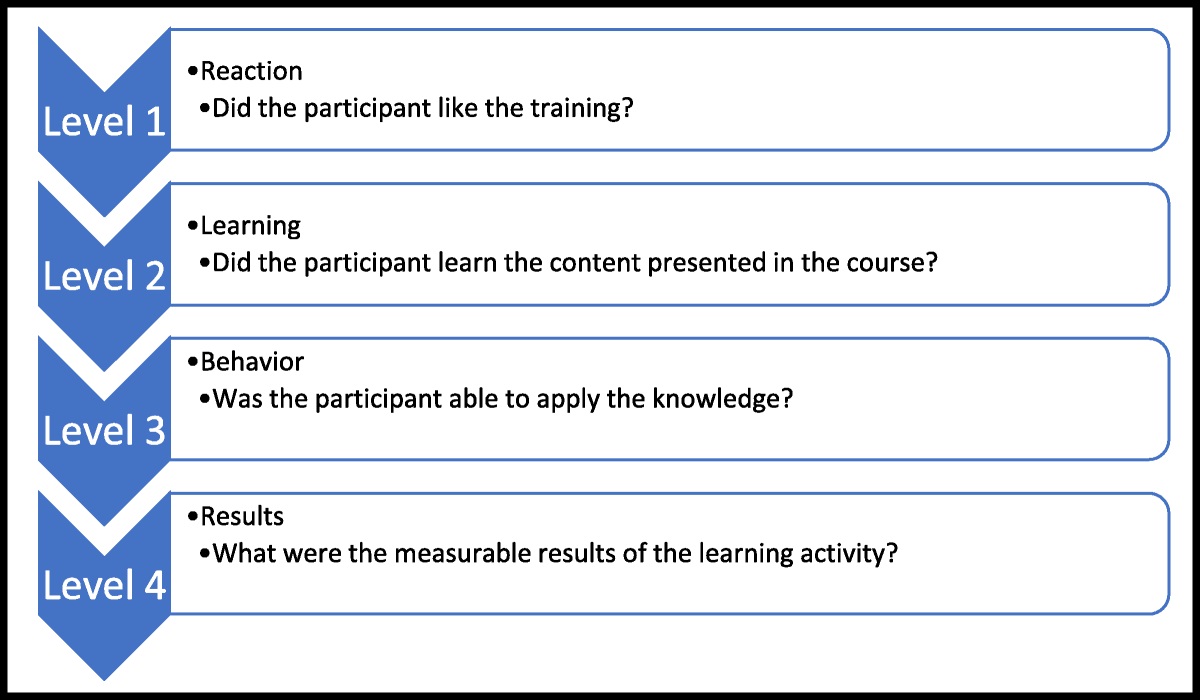 Level 1

•Reaction
•Did the participant like the training?

Level 2

•Learning
•Did the participant learn the content presented in the course?

Level 3

•Behavior
•Was the participant able to apply the knowledge?

Level 4

•Results
•What were the measurable results of the learning activity?